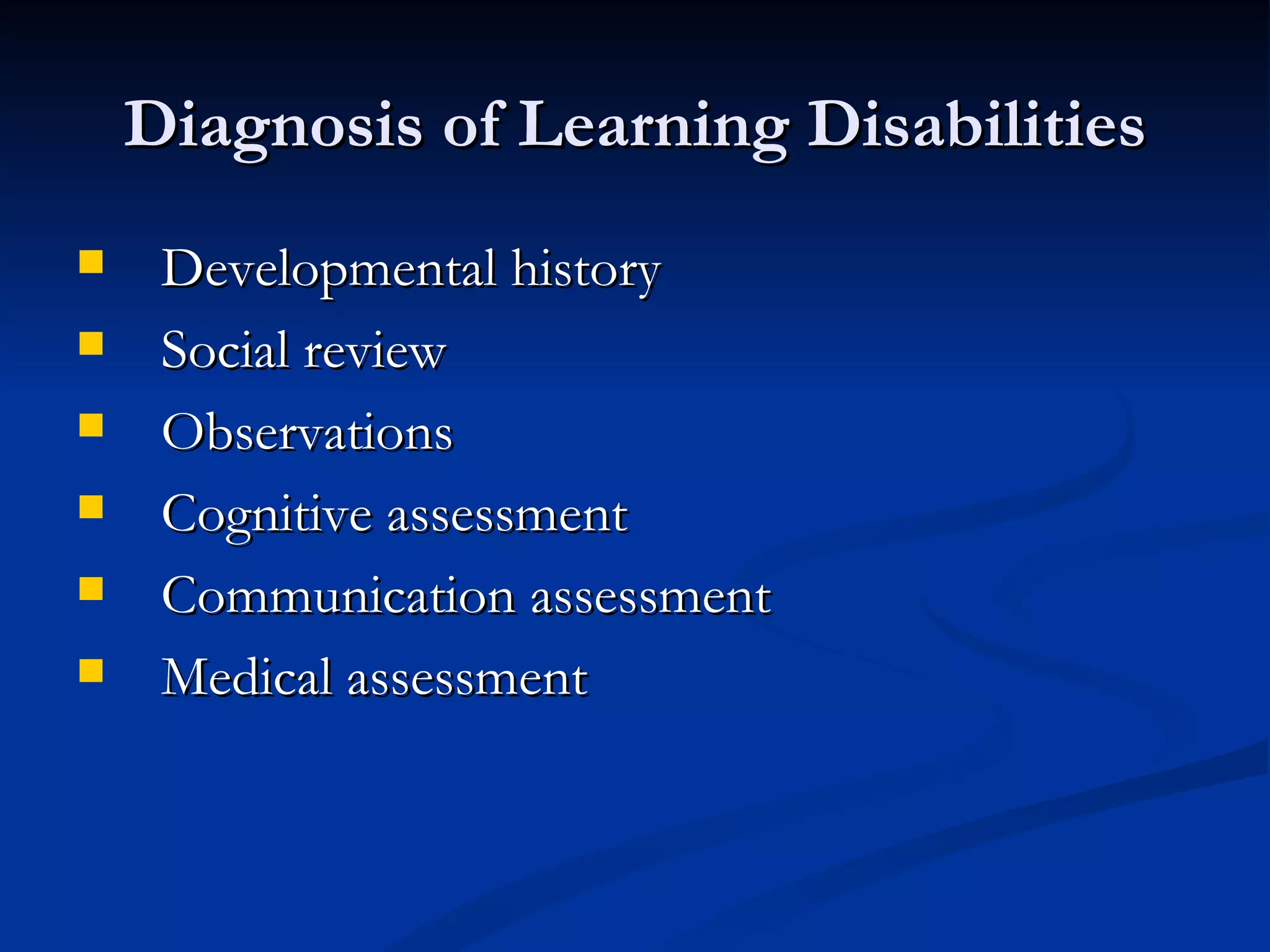 Diagnosis of Learning Disabilities

- Developmental history
- Social review
- Observations
- Cognitive assessment
- Communication assessment
- Medical assessment